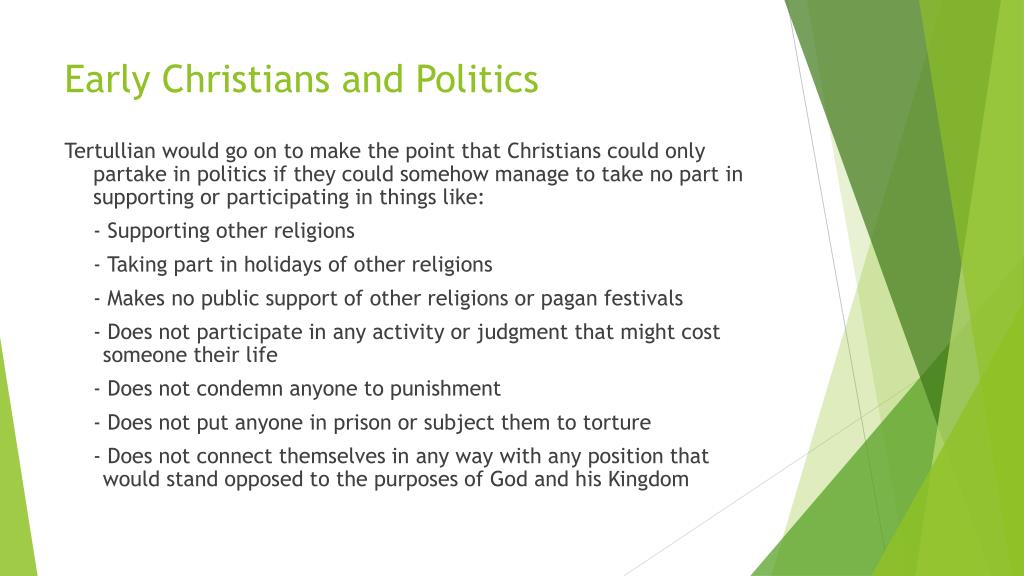 Early Christians and Politics

Tertullian would go on to make the point that Christians could only partake in politics if they could somehow manage to take no part in supporting or participating in things like:

- Supporting other religions

- Taking part in holidays of other religions

- Makes no public support of other religions or pagan festivals

- Does not participate in any activity or judgment that might cost someone their life

- Does not condemn anyone to punishment

- Does not put anyone in prison or subject them to torture

- Does not connect themselves in any way with any position that would stand opposed to the purposes of God and his Kingdom